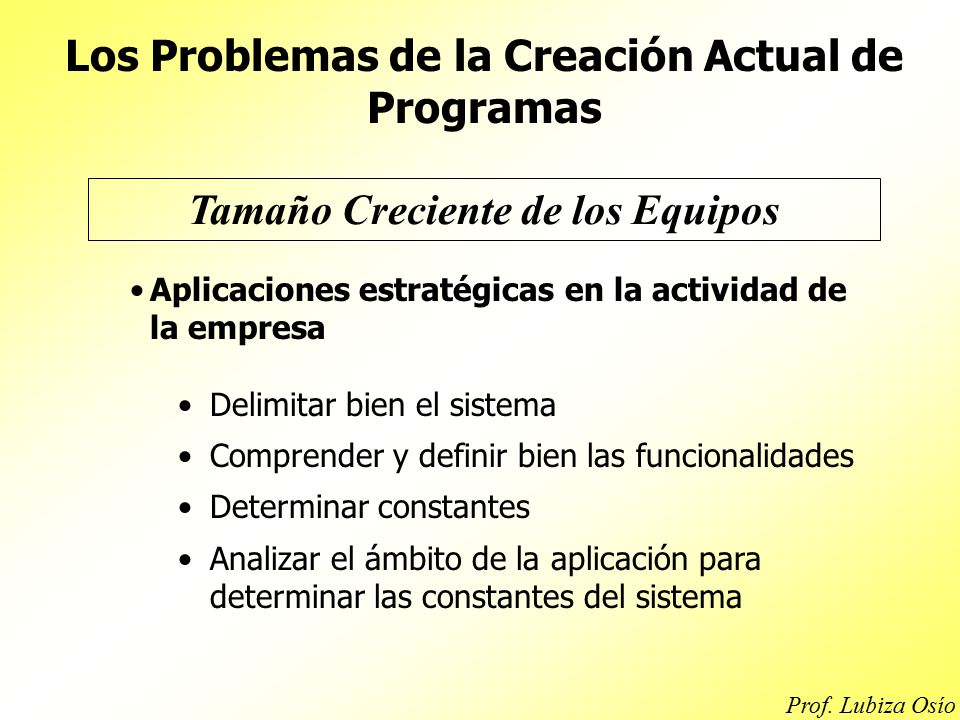 Los Problemas de la Creación Actual de Programas

Tamaño Creciente de los Equipos

• Aplicaciones estratégicas en la actividad de la empresa

• Delimitar bien el sistema
• Comprender y definir bien las funcionalidades
• Determinar constantes
• Analizar el ámbito de la aplicación para determinar las constantes del sistema

Prof. Lubiza Osío